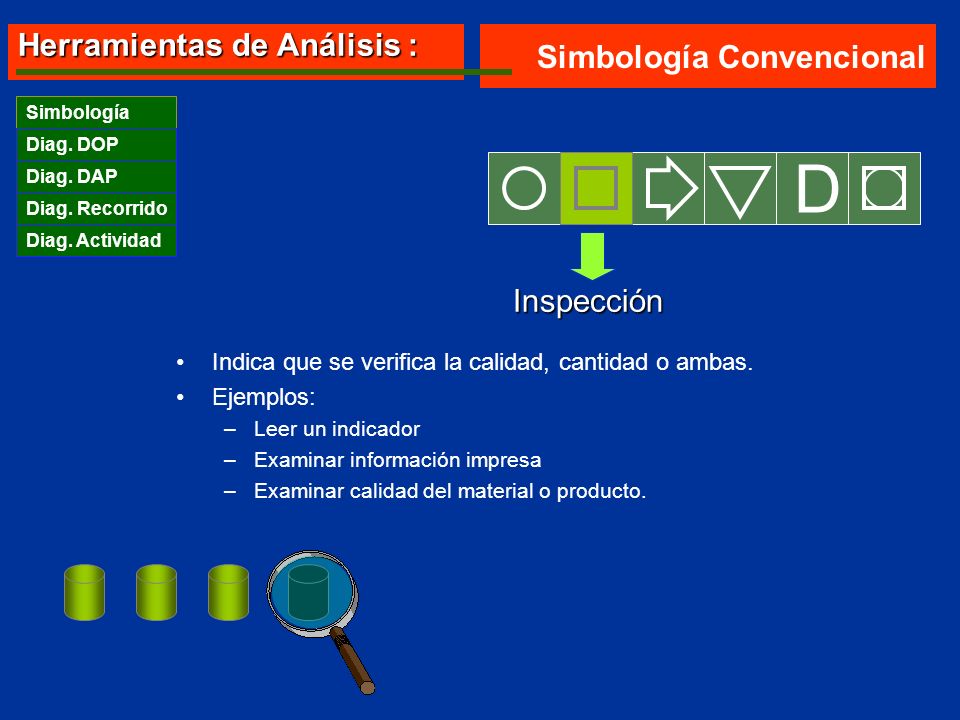 Herramientas de Análisis :

Simbología Convencional

Simbología
Diag. DOP
Diag. DAP
Diag. Recorrido
Diag. Actividad

D

Inspección

• Indica que se verifica la calidad, cantidad o ambas.
• Ejemplos:
– Leer un indicador
– Examinar información impresa
– Examinar calidad del material o producto.